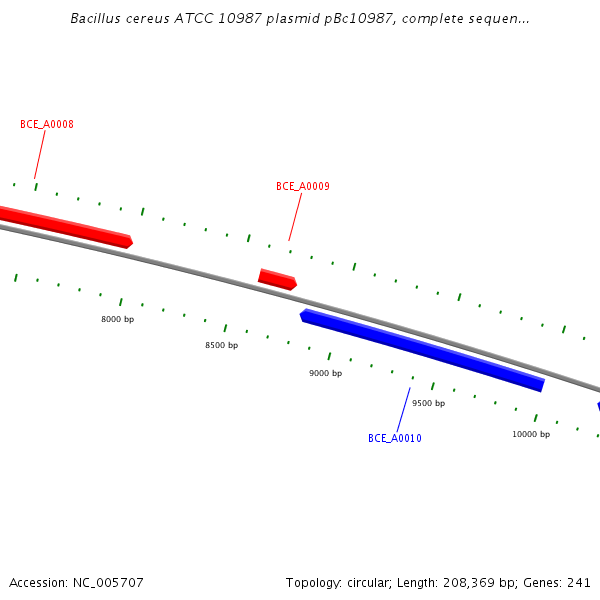 Bacillus cereus ATCC 10987 plasmid pBc10987, complete sequen...

BCE_A0008

BCE_A0009

8000 bp

8500 bp

9000 bp

9500 bp

10000 bp

BCE_A0010

Accession: NC_005707

Topology: circular; Length: 208,369 bp; Genes: 241